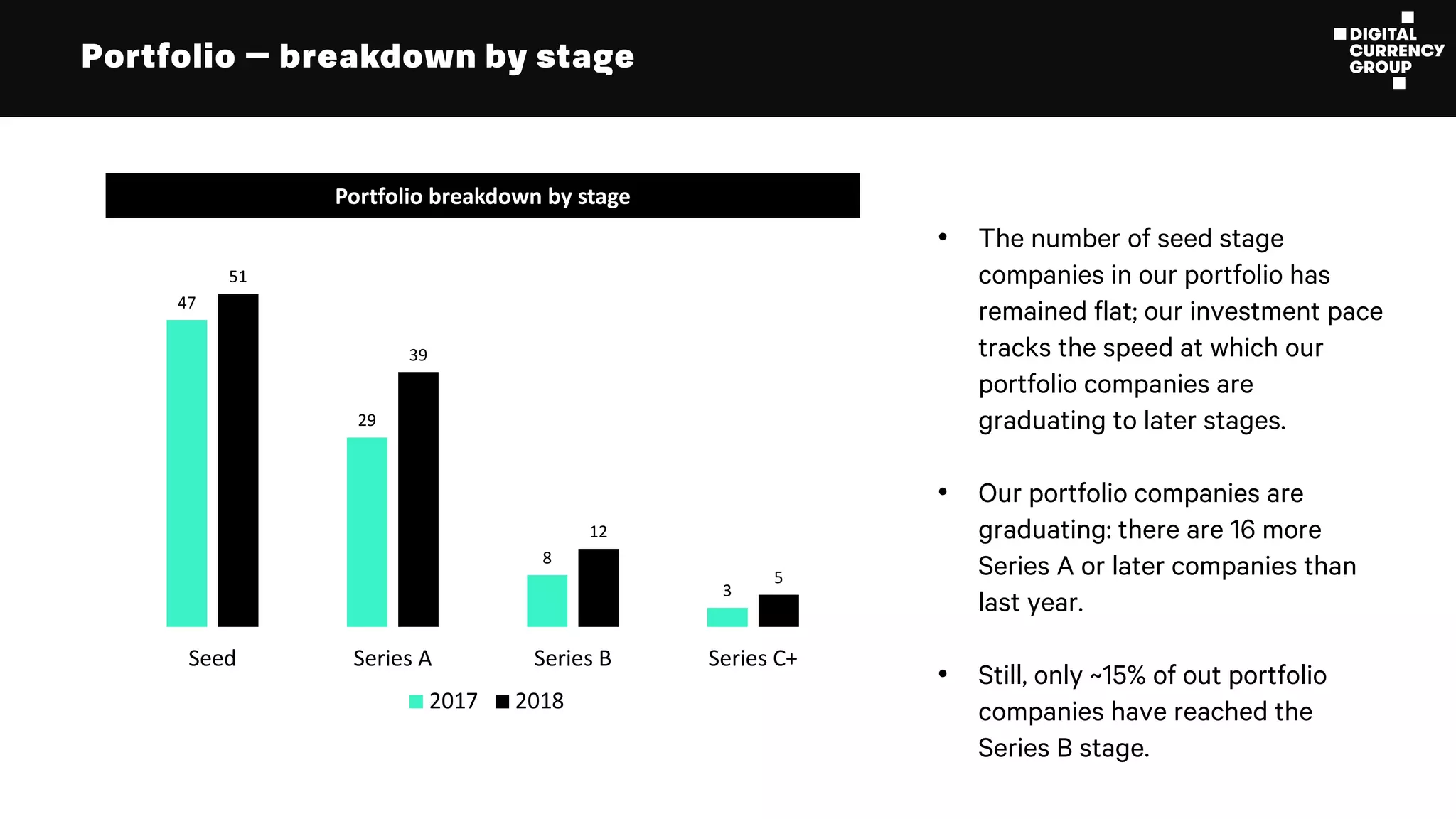 Portfolio — breakdown by stage

DIGITAL CURRENCY GROUP

Portfolio breakdown by stage

47
51
29
39
8
12
3
5

Seed
Series A
Series B
Series C+

2017 2018

• The number of seed stage companies in our portfolio has remained flat; our investment pace tracks the speed at which our portfolio companies are graduating to later stages.

• Our portfolio companies are graduating: there are 16 more Series A or later companies than last year.

• Still, only ~15% of out portfolio companies have reached the Series B stage.